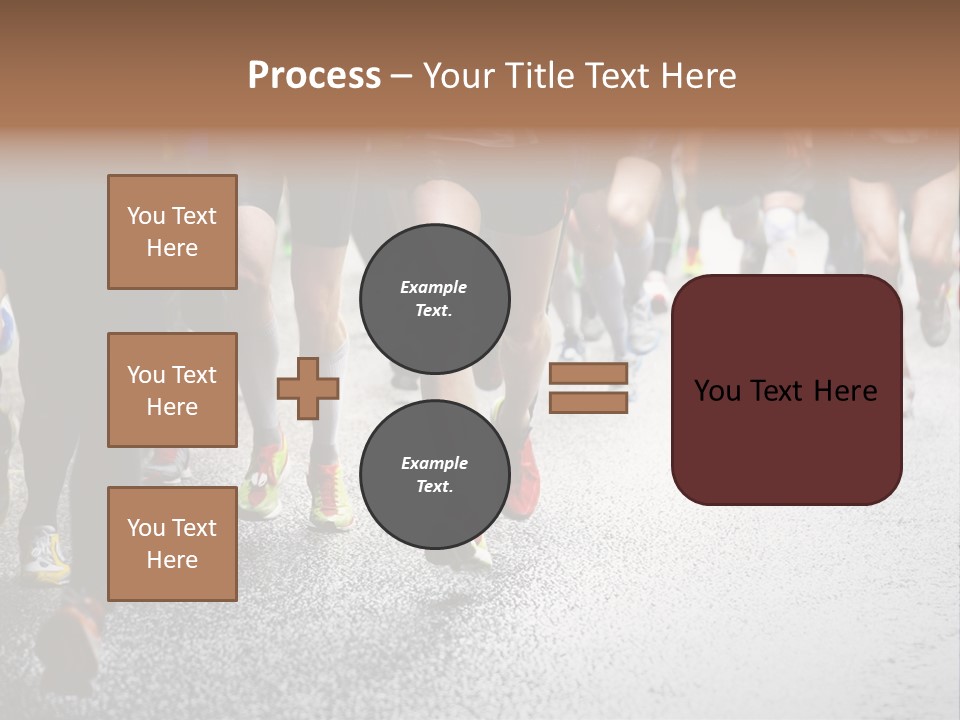 Process – Your Title Text Here

You Text Here

You Text Here

You Text Here

Example Text.

Example Text.

You Text Here